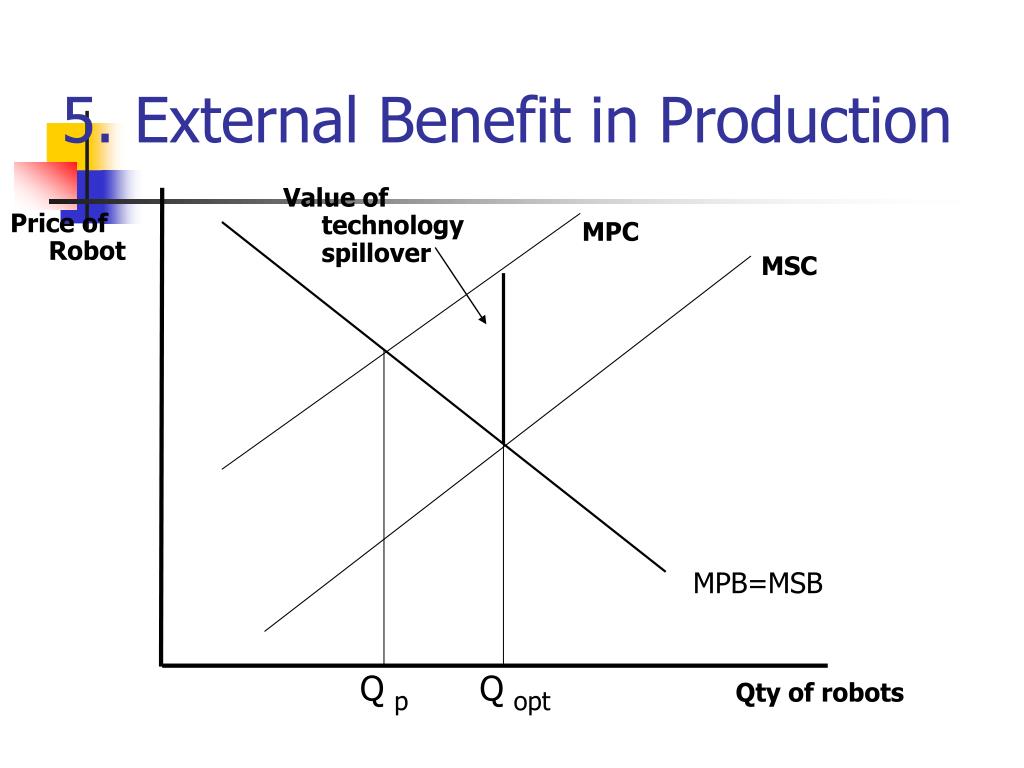 5. External Benefit in Production

Price of Robot

Value of technology spillover

MPC

MSC

MPB=MSB

Q p

Q opt

Qty of robots